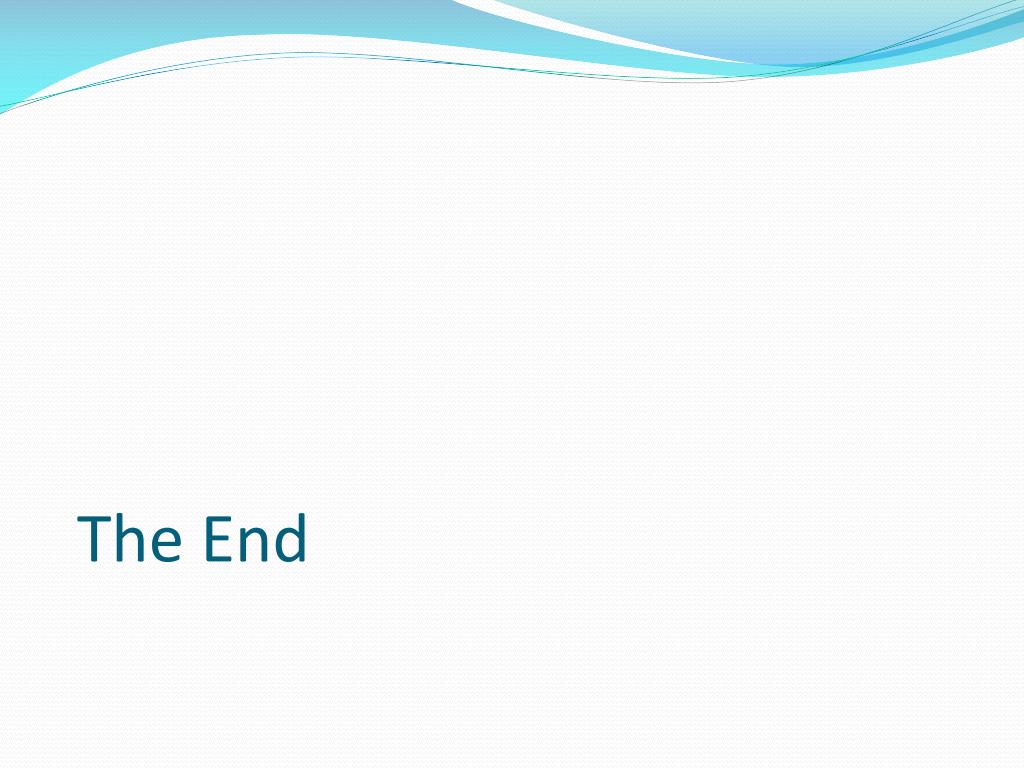 The End